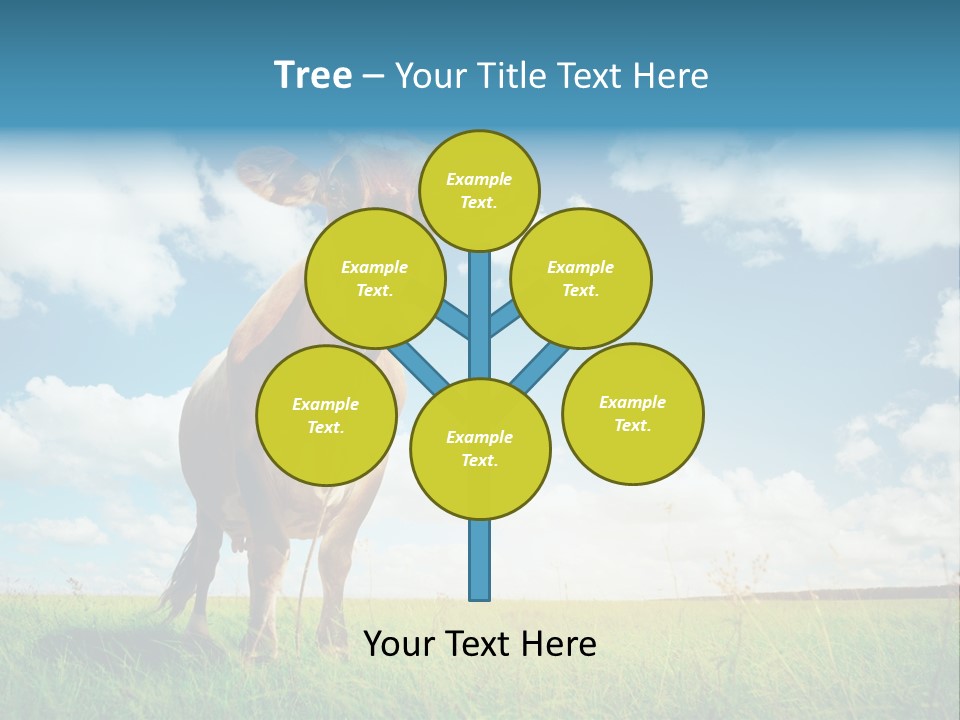 Tree – Your Title Text Here

Example Text.

Example Text.

Example Text.

Example Text.

Example Text.

Example Text.

Your Text Here